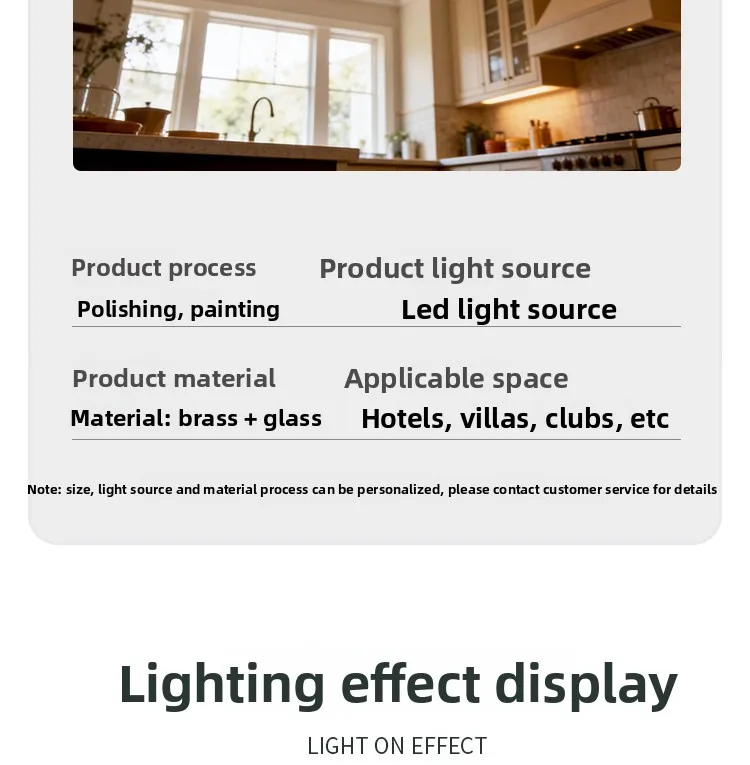 Product process
Polishing, painting

Product light source
Led light source

Product material
Material: brass + glass

Applicable space
Hotels, villas, clubs, etc

Note: size, light source and material process can be personalized, please contact customer service for details

Lighting effect display

LIGHT ON EFFECT